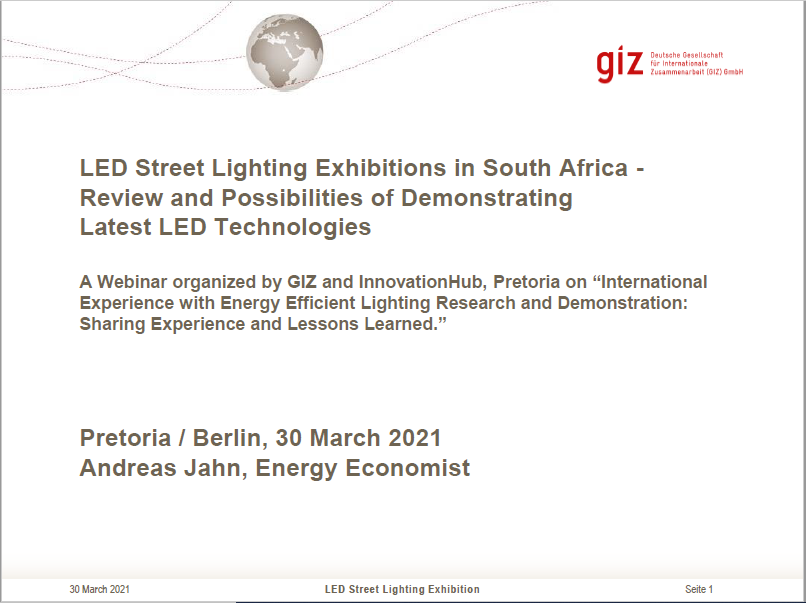 giz Deutsche Gesellschaft für Internationale Zusammenarbeit (GIZ) GmbH

LED Street Lighting Exhibitions in South Africa - Review and Possibilities of Demonstrating Latest LED Technologies

A Webinar organized by GIZ and InnovationHub, Pretoria on “International Experience with Energy Efficient Lighting Research and Demonstration: Sharing Experience and Lessons Learned.”

Pretoria / Berlin, 30 March 2021
Andreas Jahn, Energy Economist

30 March 2021 LED Street Lighting Exhibition Seite 1